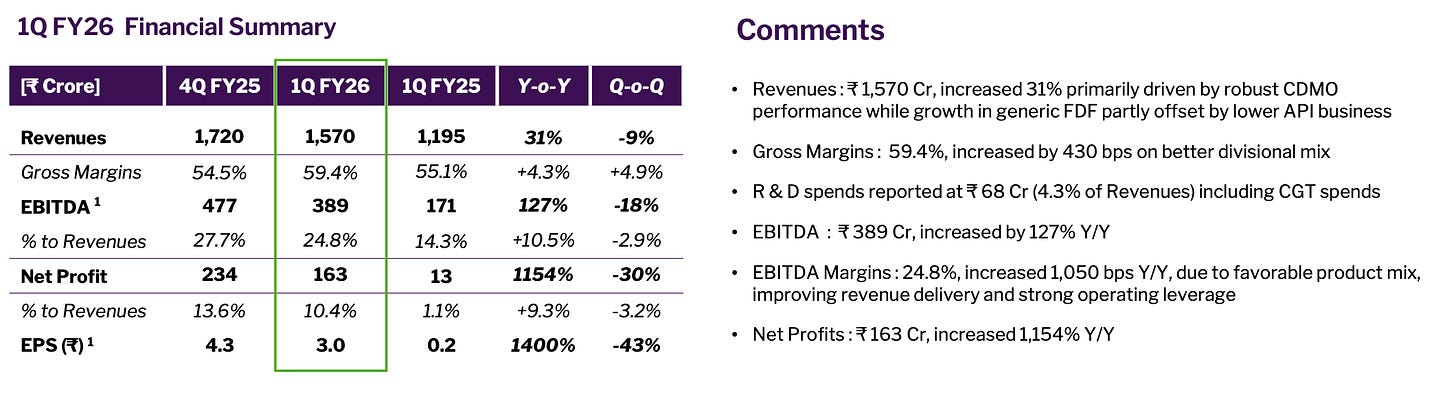 1Q FY26 Financial Summary

| [₹ Crore] | 4Q FY25 | 1Q FY26 | 1Q FY25 | Y-o-Y | Q-o-Q |
|---|---|---|---|---|---|
| Revenues | 1,720 | 1,570 | 1,195 | 31% | -9% |
| Gross Margins | 54.5% | 59.4% | 55.1% | +4.3% | +4.9% |
| EBITDA $^{1}$ | 477 | 389 | 171 | 127% | -18% |
| % to Revenues | 27.7% | 24.8% | 14.3% | +10.5% | -2.9% |
| Net Profit | 234 | 163 | 13 | 1154% | -30% |
| % to Revenues | 13.6% | 10.4% | 1.1% | +9.3% | -3.2% |
| EPS (₹) $^{1}$ | 4.3 | 3.0 | 0.2 | 1400% | -43% |

Comments

• Revenues : ₹ 1,570 Cr, increased 31% primarily driven by robust CDMO performance while growth in generic FDF partly offset by lower API business

• Gross Margins : 59.4%, increased by 430 bps on better divisional mix

• R & D spends reported at ₹ 68 Cr (4.3% of Revenues) including CGT spends

• EBITDA : ₹ 389 Cr, increased by 127% Y/Y

• EBITDA Margins : 24.8%, increased 1,050 bps Y/Y, due to favorable product mix, improving revenue delivery and strong operating leverage

• Net Profits : ₹ 163 Cr, increased 1,154% Y/Y